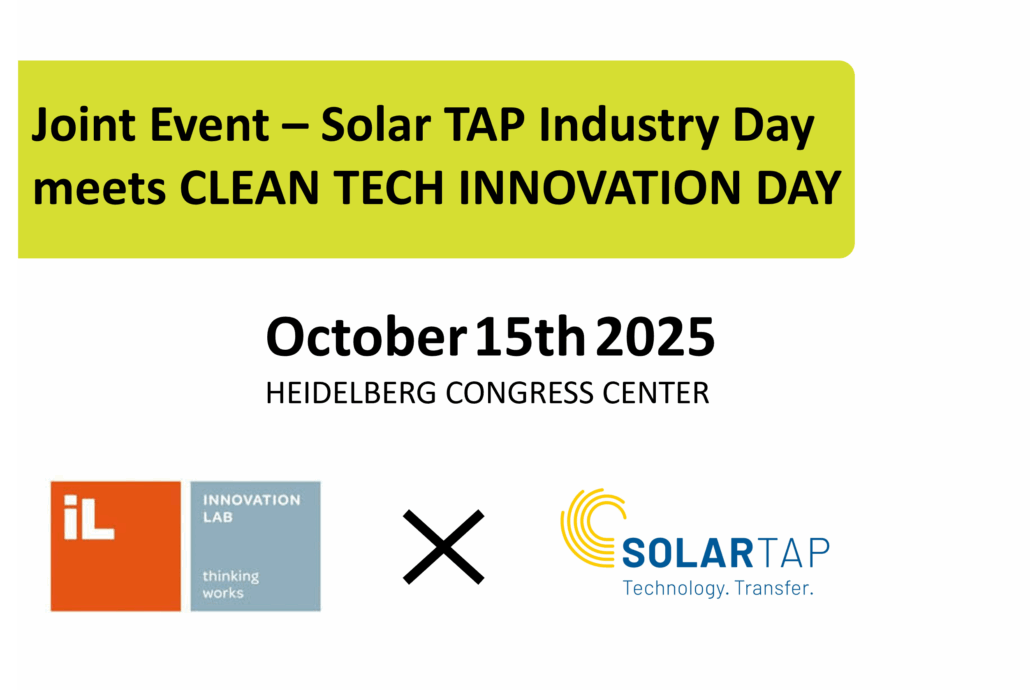 Joint Event – Solar TAP Industry Day meets CLEAN TECH INNOVATION DAY

October 15th 2025

HEIDELBERG CONGRESS CENTER

iL

INNOVATION LAB

thinking works

SOLARTAP

Technology. Transfer.